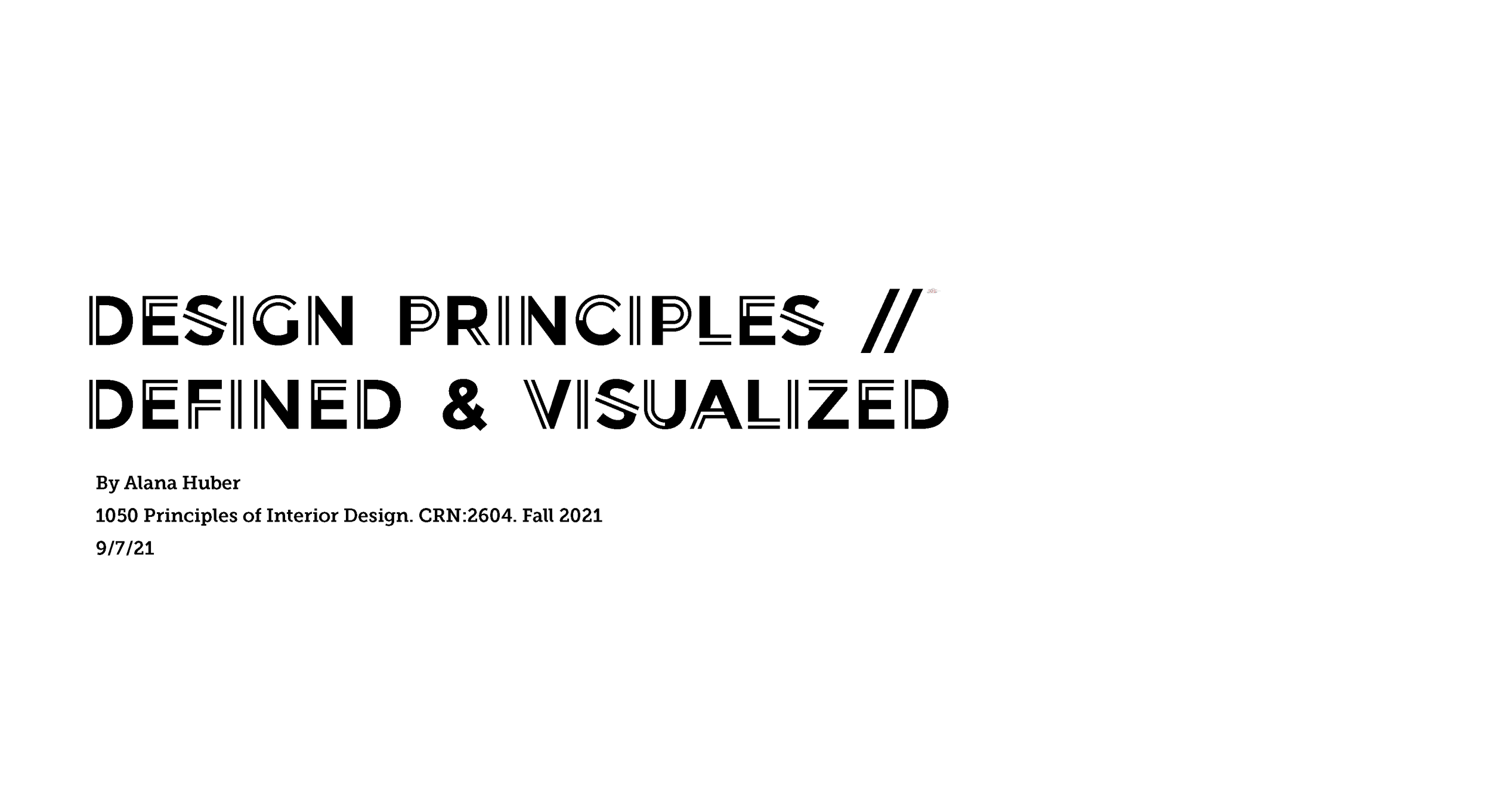 DESIGN PRINCIPLES //
DEFINED & VISUALIZED

By Alana Huber
1050 Principles of Interior Design. CRN:2604. Fall 2021
9/7/21